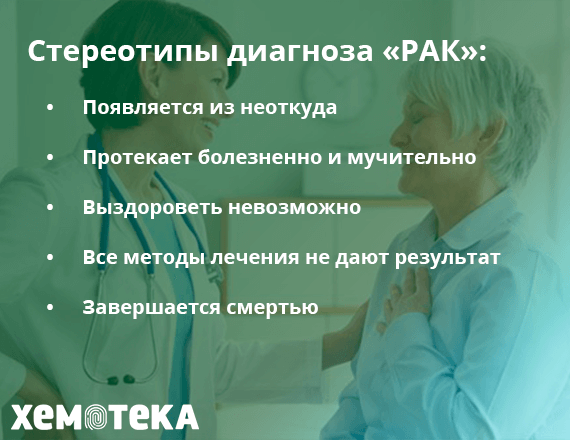 Стереотипы диагноза «РАК»:

• Появляется из неоткуда

• Протекает болезненно и мучительно

• Выздороветь невозможно

• Все методы лечения не дают результат

• Завершается смертью

ХЕМОТЕКА